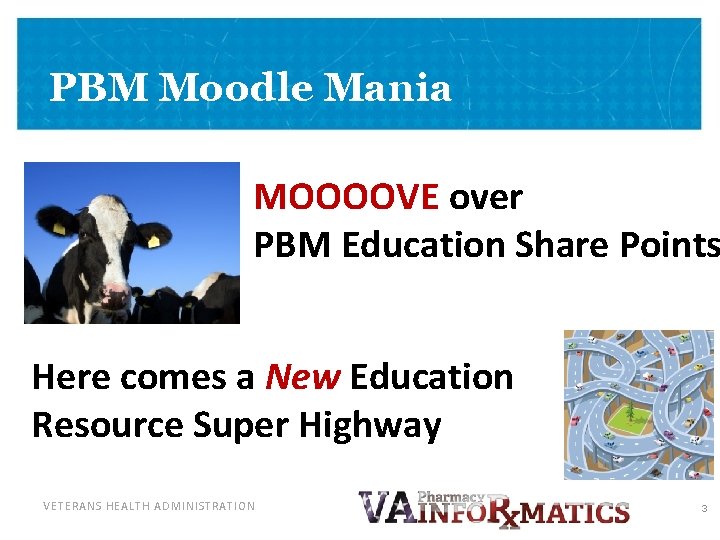 PBM Moodle Mania

MOOOOVE over
PBM Education Share Points

Here comes a New Education Resource Super Highway

VETERANS HEALTH ADMINISTRATION

VA Pharmacy INFORxMATICS

3